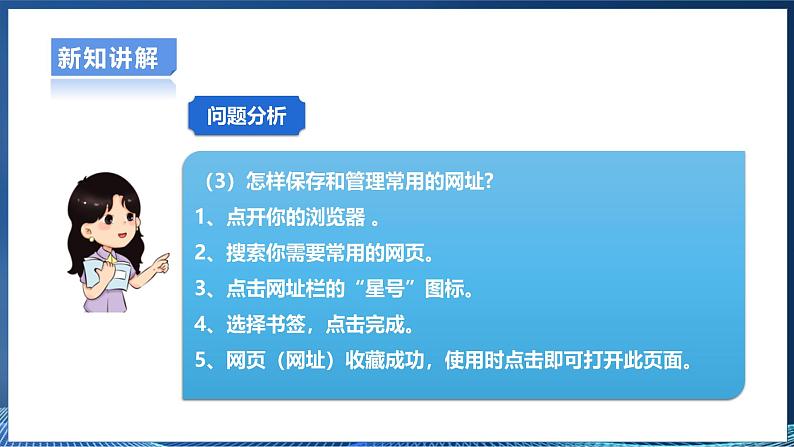 新知讲解

问题分析

（3）怎样保存和管理常用的网址?

1、点开你的浏览器 。

2、搜索你需要常用的网页。

3、点击网址栏的“星号”图标。

4、选择书签，点击完成。

5、网页（网址）收藏成功，使用时点击即可打开此页面。